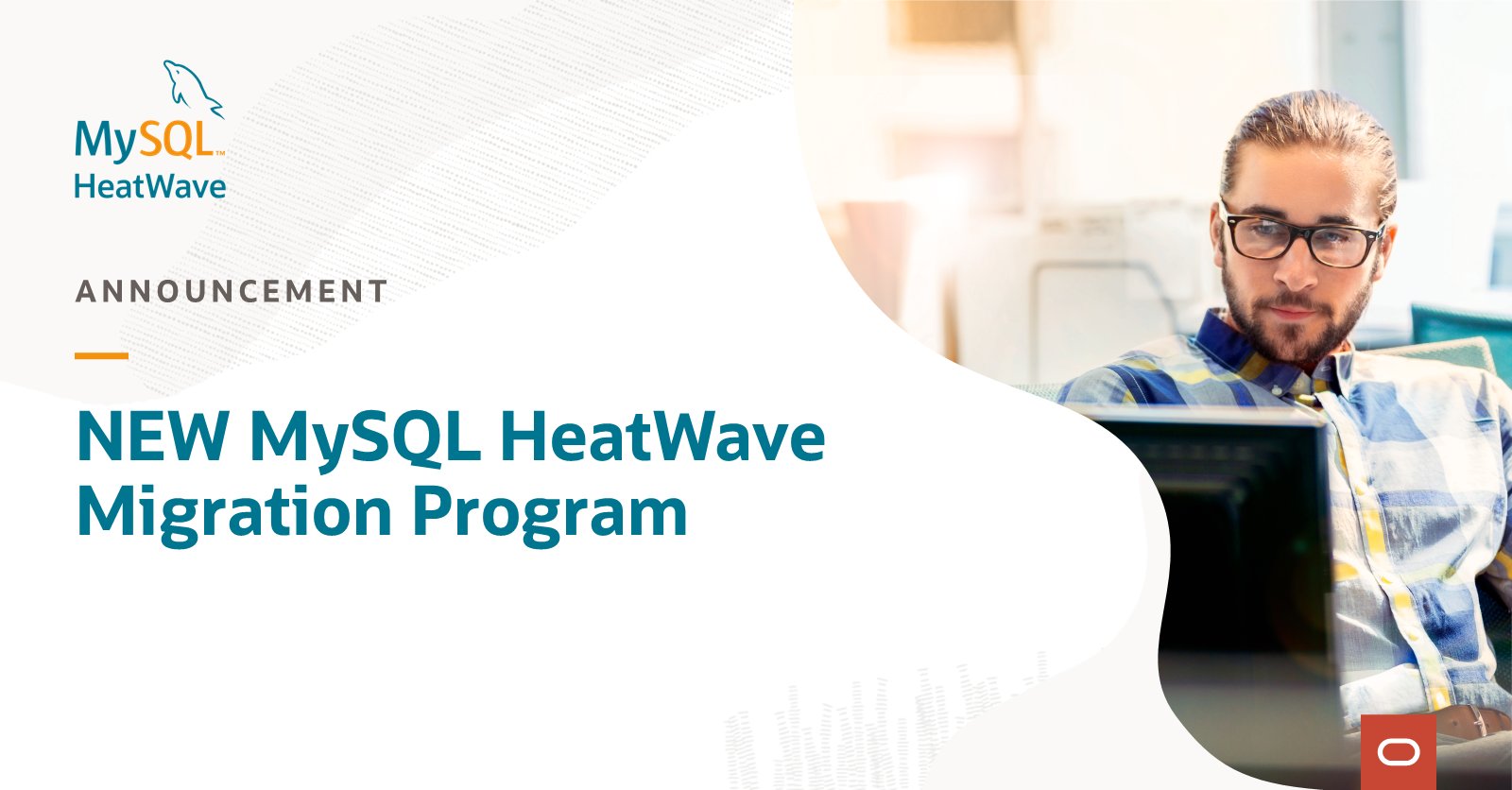 MySQL™
HeatWave

ANNOUNCEMENT

NEW MySQL HeatWave Migration Program